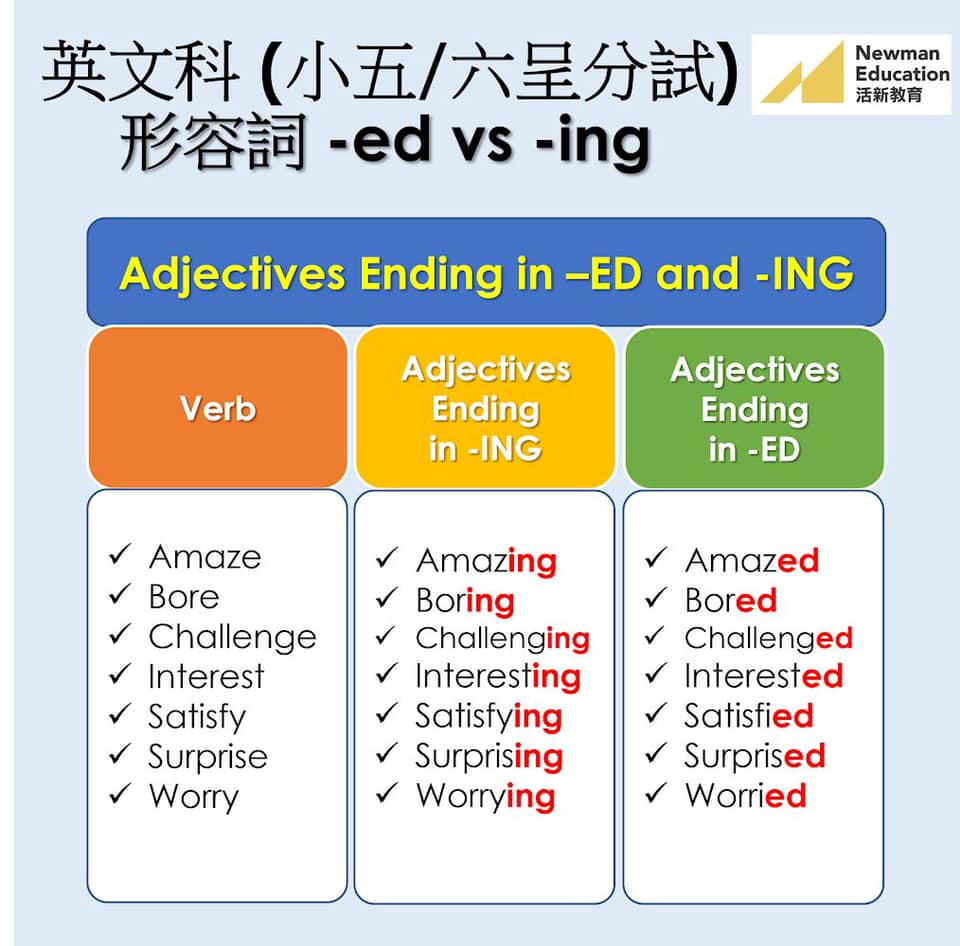 英文科 (小五/六呈分試)
形容詞 -ed vs -ing

Newman Education
活新教育

Adjectives Ending in –ED and -ING

| Verb | Adjectives Ending in -ING | Adjectives Ending in -ED |
|---|---|---|
| ✓ Amaze | ✓ Amazing | ✓ Amazed |
| ✓ Bore | ✓ Boring | ✓ Bored |
| ✓ Challenge | ✓ Challenging | ✓ Challenged |
| ✓ Interest | ✓ Interesting | ✓ Interested |
| ✓ Satisfy | ✓ Satisfying | ✓ Satisfied |
| ✓ Surprise | ✓ Surprising | ✓ Surprised |
| ✓ Worry | ✓ Worrying | ✓ Worried |